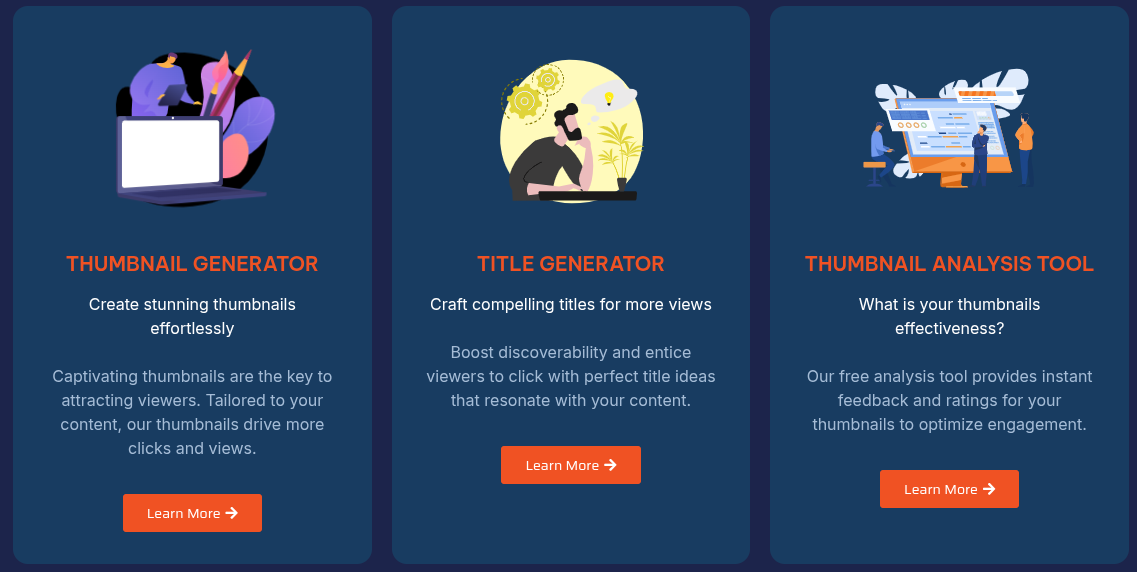 THUMBNAIL GENERATOR

Create stunning thumbnails effortlessly

Captivating thumbnails are the key to attracting viewers. Tailored to your content, our thumbnails drive more clicks and views.

Learn More →

TITLE GENERATOR

Craft compelling titles for more views

Boost discoverability and entice viewers to click with perfect title ideas that resonate with your content.

Learn More →

THUMBNAIL ANALYSIS TOOL

What is your thumbnails effectiveness?

Our free analysis tool provides instant feedback and ratings for your thumbnails to optimize engagement.

Learn More →